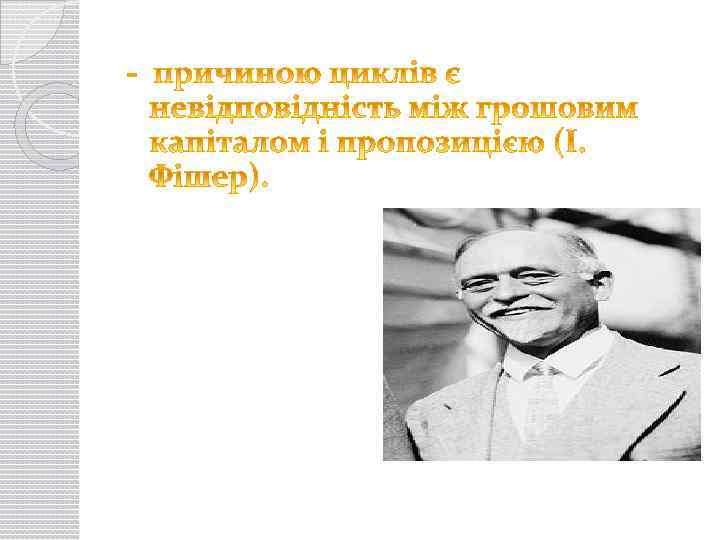 - причиною циклів є невідповідність між грошовим капіталом і пропозицією (І. Фішер).